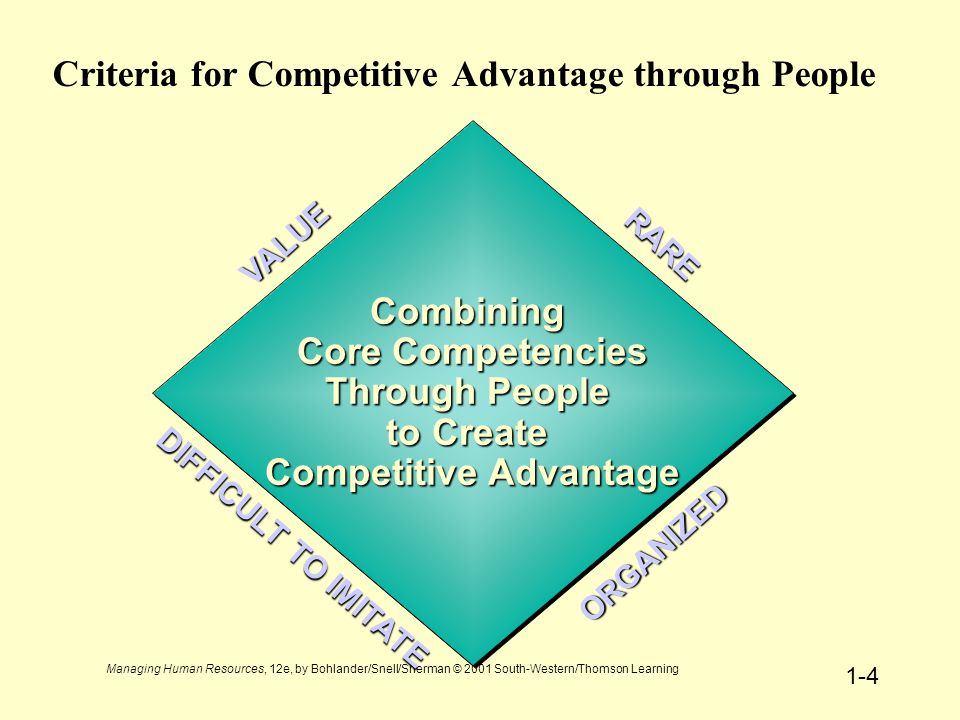 Criteria for Competitive Advantage through People

VALUE

RARE

Combining
Core Competencies
Through People
to Create
Competitive Advantage

DIFFICULT TO IMITATE

ORGANIZED

Managing Human Resources, 12e, by Bohlander/Snell/Sherman © 2001 South-Western/Thomson Learning

1-4